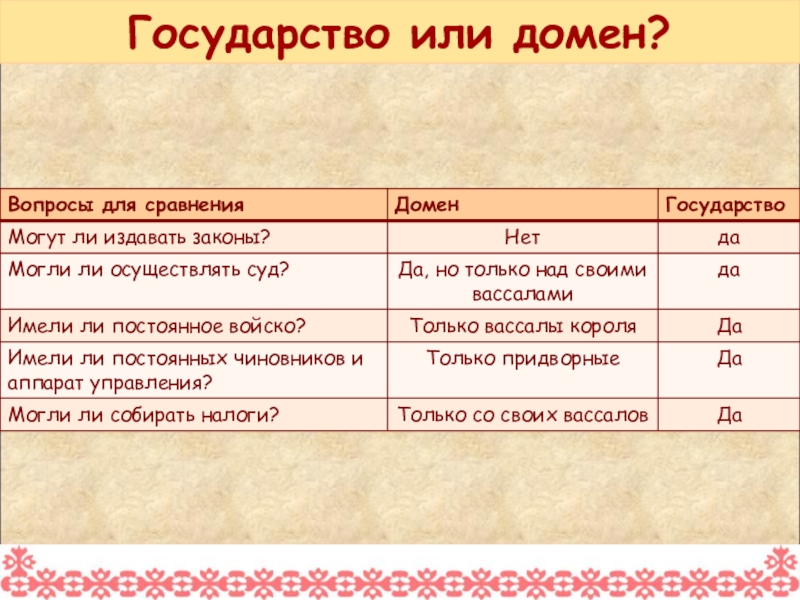 Государство или домен?

| Вопросы для сравнения | Домен | Государство |
|---|---|---|
| Могут ли издавать законы? | Нет | да |
| Могли ли осуществлять суд? | Да, но только над своими вассалами | да |
| Имели ли постоянное войско? | Только вассалы короля | Да |
| Имели ли постоянных чиновников и аппарат управления? | Только придворные | Да |
| Могли ли собирать налоги? | Только со своих вассалов | Да |